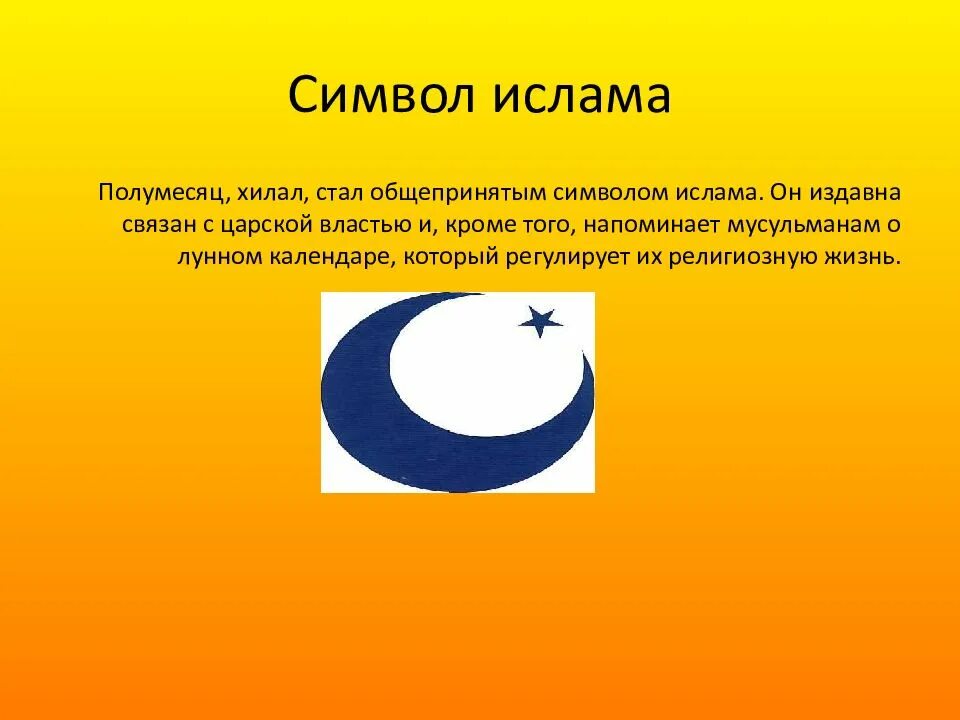 Символ ислама

Полумесяц, хилал, стал общепринятым символом ислама. Он издавна связан с царской властью и, кроме того, напоминает мусульманам о лунном календаре, который регулирует их религиозную жизнь.